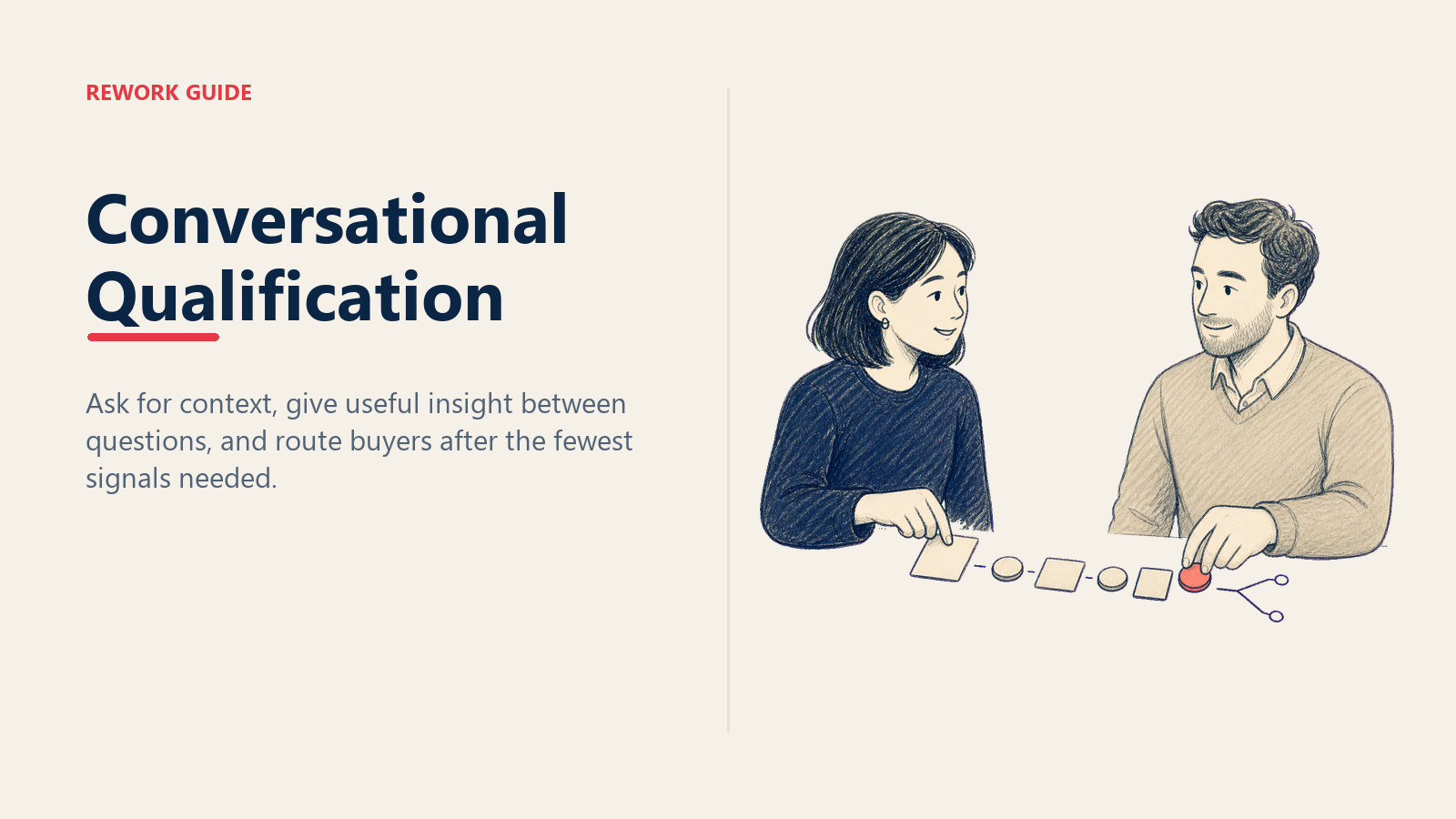 REWORK GUIDE

Conversational Qualification

Ask for context, give useful insight between questions, and route buyers after the fewest signals needed.